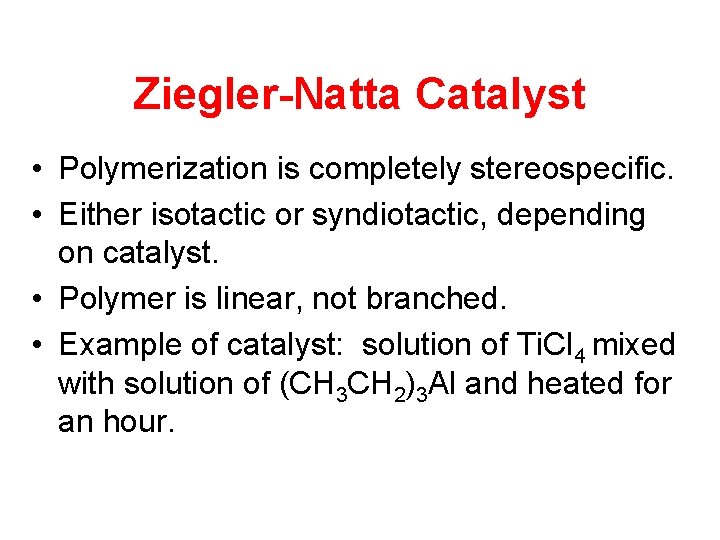 Ziegler-Natta Catalyst

• Polymerization is completely stereospecific.

• Either isotactic or syndiotactic, depending on catalyst.

• Polymer is linear, not branched.

• Example of catalyst: solution of $TiCl_4$ mixed with solution of $(CH_3CH_2)_3Al$ and heated for an hour.